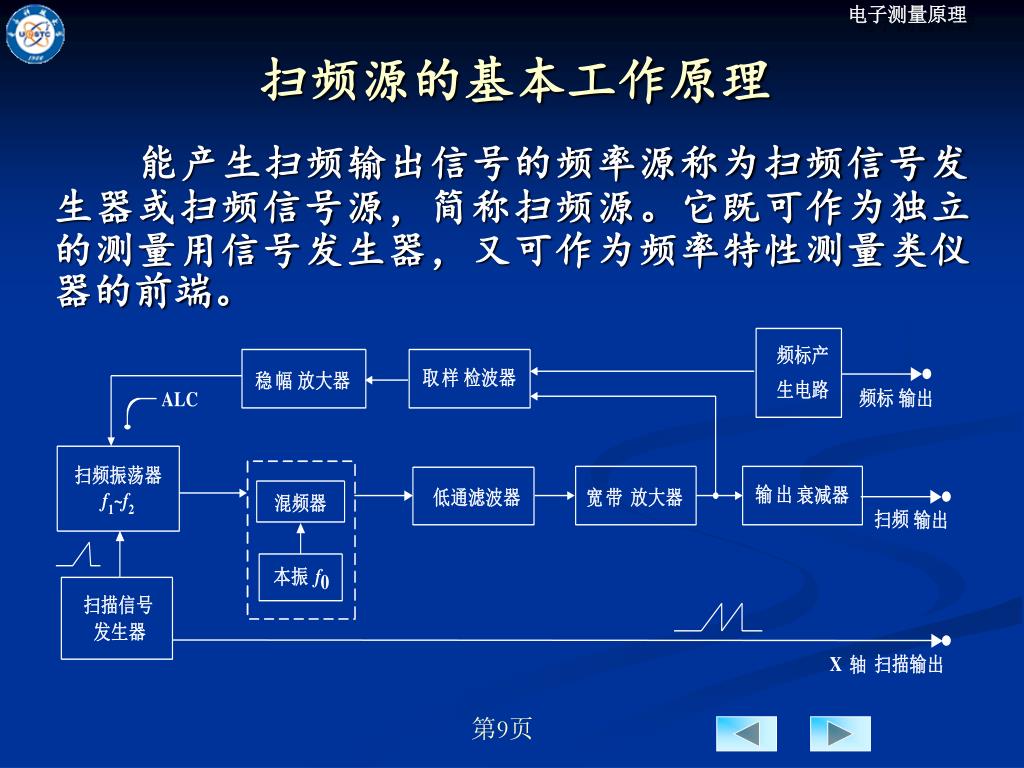 电子测量原理

扫频源的基本工作原理

能产生扫频输出信号的频率源称为扫频信号发生器或扫频信号源，简称扫频源。它既可作为独立的测量用信号发生器，又可作为频率特性测量类仪器的前端。

稳幅 放大器

取样 检波器

频标产生电路

频标 输出

ALC

扫频振荡器 $f_1$~$f_2$

混频器

本振 $f_0$

低通滤波器

宽带 放大器

输出 衰减器

扫频 输出

扫描信号发生器

X 轴 扫描输出

第9页